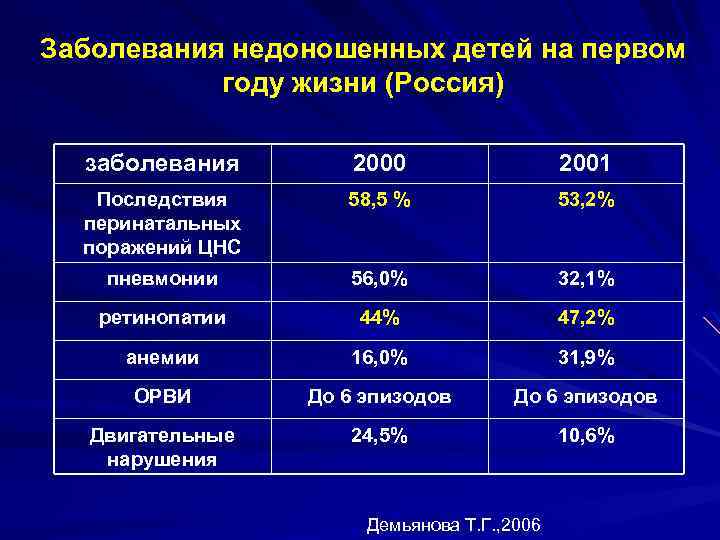 Заболевания недоношенных детей на первом году жизни (Россия)

| заболевания | 2000 | 2001 |
|---|---|---|
| Последствия перинатальных поражений ЦНС | 58,5 % | 53,2% |
| пневмонии | 56,0% | 32,1% |
| ретинопатии | 44% | 47,2% |
| анемии | 16,0% | 31,9% |
| ОРВИ | До 6 эпизодов | До 6 эпизодов |
| Двигательные нарушения | 24,5% | 10,6% |

Демьянова Т.Г.,2006